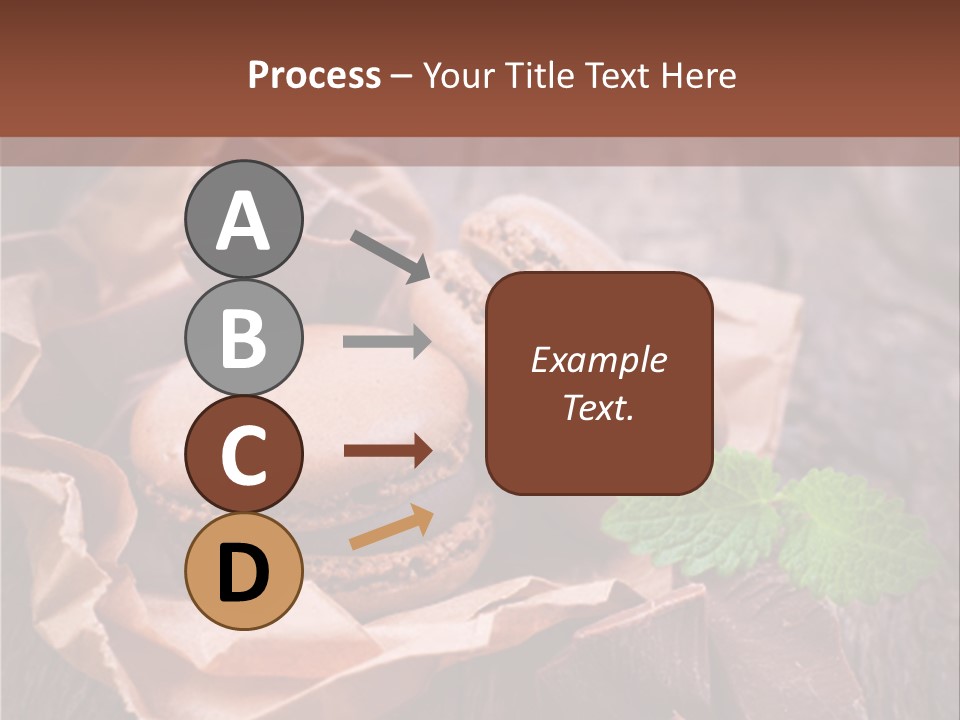 Process – Your Title Text Here

A

B

C

D

Example Text.